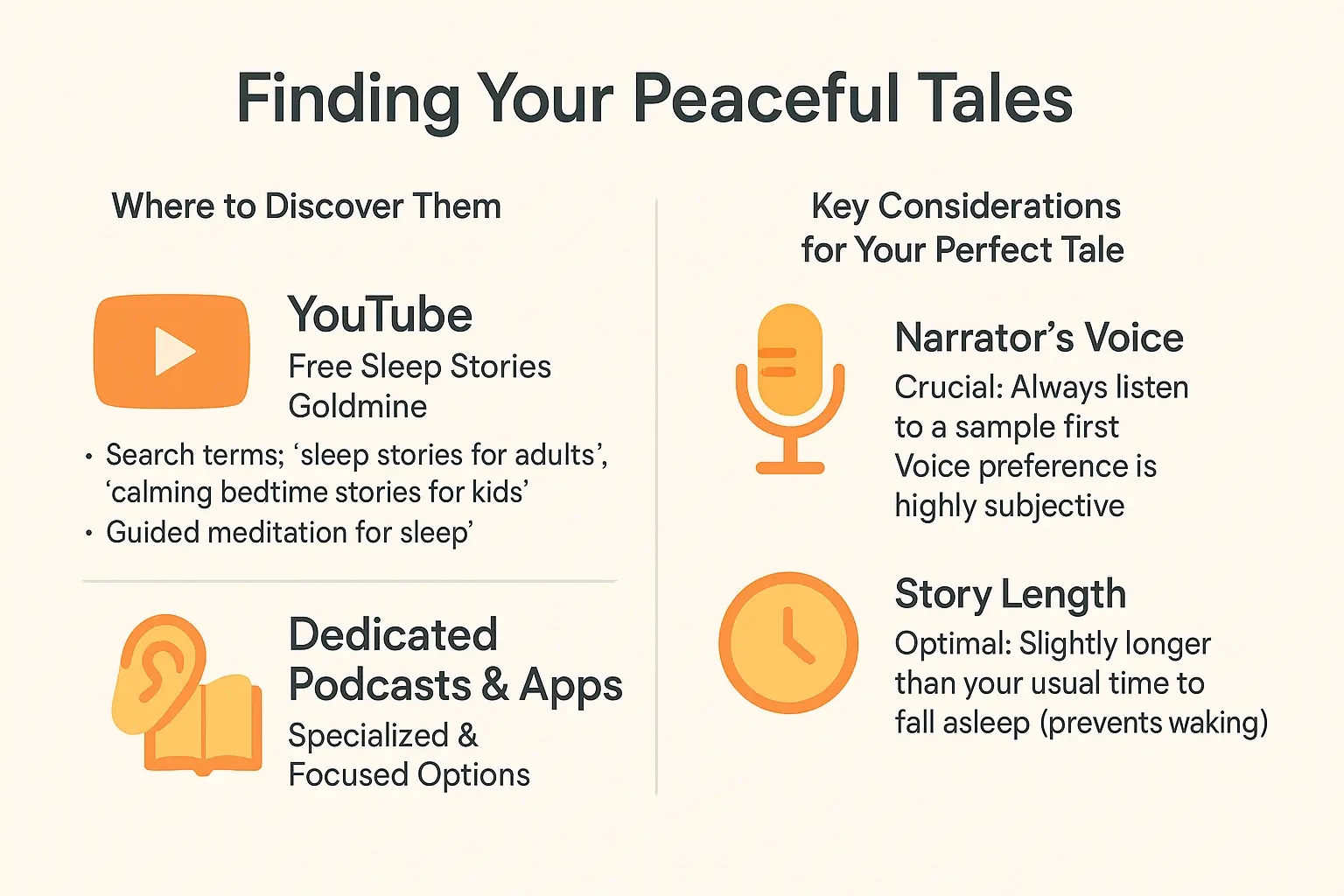 Finding Your Peaceful Tales

Where to Discover Them

YouTube
Free Sleep Stories Goldmine

• Search terms; ‘sleep stories for adults’, ‘calming bedtime stories for kids’
• Guided meditation for sleep’

Dedicated Podcasts & Apps
Specialized & Focused Options

Key Considerations for Your Perfect Tale

Narrator’s Voice
Crucial: Always listen to a sample first
Voice preference is highly subjective

Story Length
Optimal: Slightly longer than your usual time to fall asleep (prevents waking)